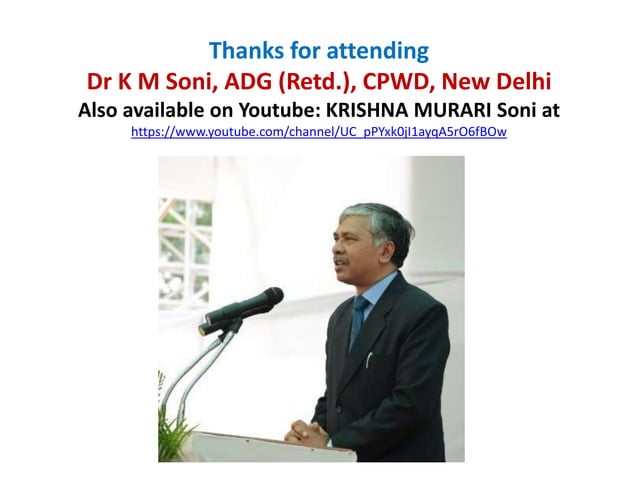 Thanks for attending
Dr K M Soni, ADG (Retd.), CPWD, New Delhi
Also available on Youtube: KRISHNA MURARI Soni at
https://www.youtube.com/channel/UC_pPYxk0jI1ayqA5rO6fBOw